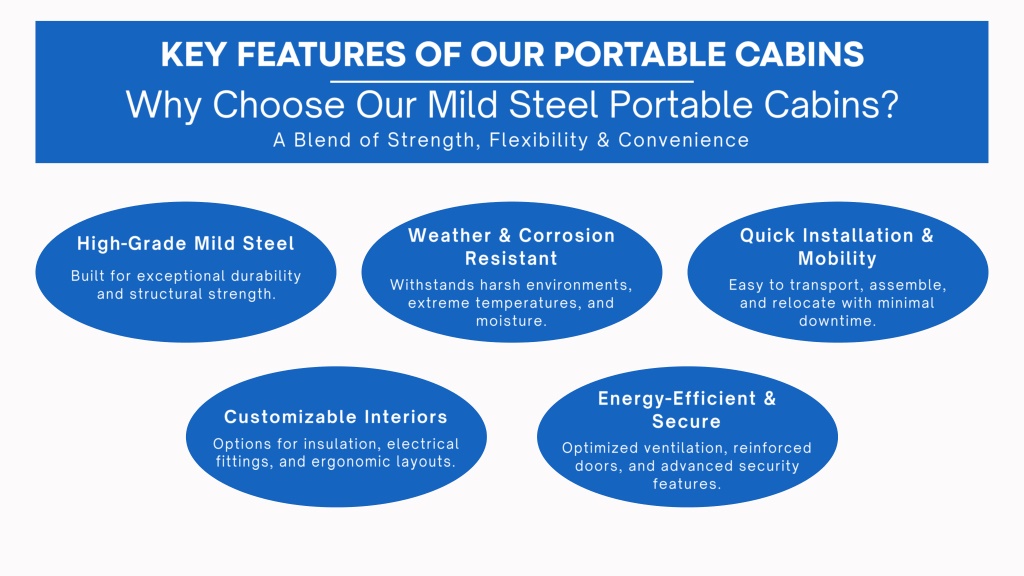 KEY FEATURES OF OUR PORTABLE CABINS

Why Choose Our Mild Steel Portable Cabins?

A Blend of Strength, Flexibility & Convenience

High-Grade Mild Steel

Built for exceptional durability and structural strength.

Weather & Corrosion Resistant

Withstands harsh environments, extreme temperatures, and moisture.

Quick Installation & Mobility

Easy to transport, assemble, and relocate with minimal downtime.

Customizable Interiors

Options for insulation, electrical fittings, and ergonomic layouts.

Energy-Efficient & Secure

Optimized ventilation, reinforced doors, and advanced security features.